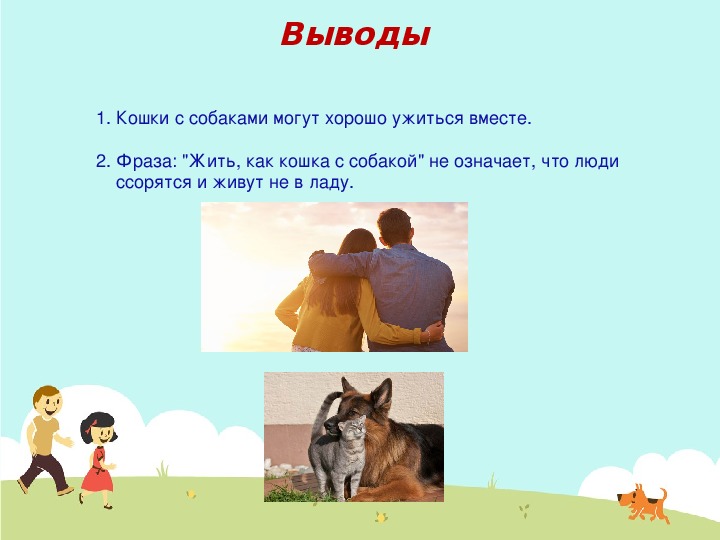 Выводы

1. Кошки с собаками могут хорошо ужиться вместе.

2. Фраза: "Жить, как кошка с собакой" не означает, что люди ссорятся и живут не в ладу.